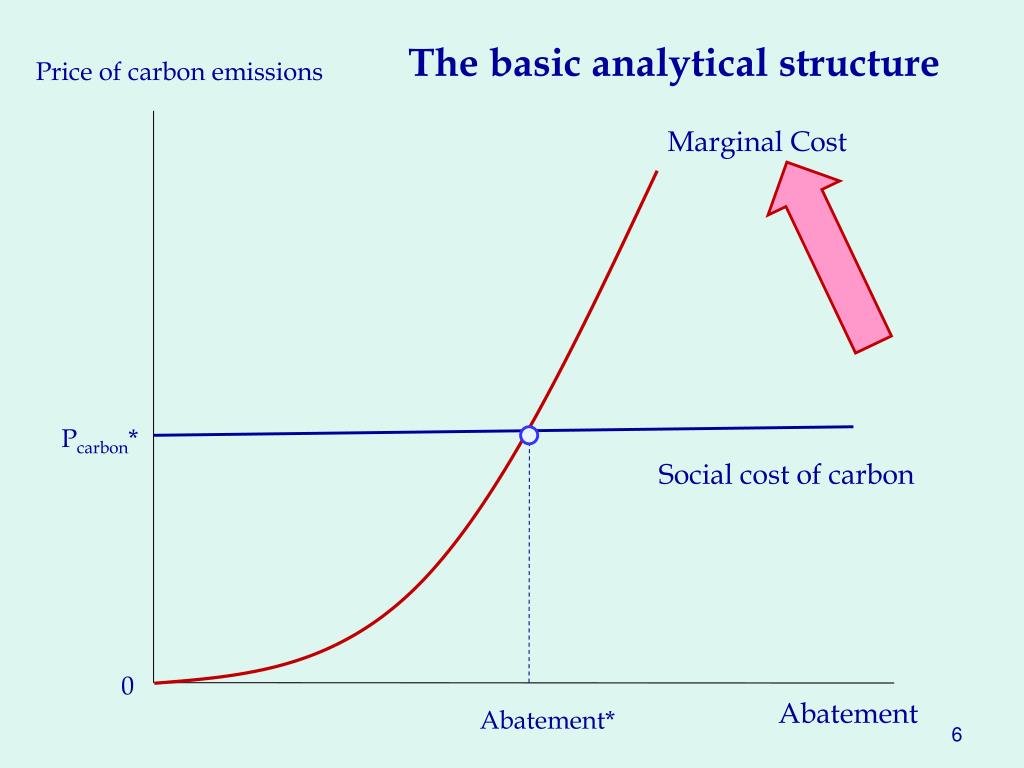 Price of carbon emissions

The basic analytical structure

Marginal Cost

$P_{carbon}$*

Social cost of carbon

0

Abatement*

Abatement

6